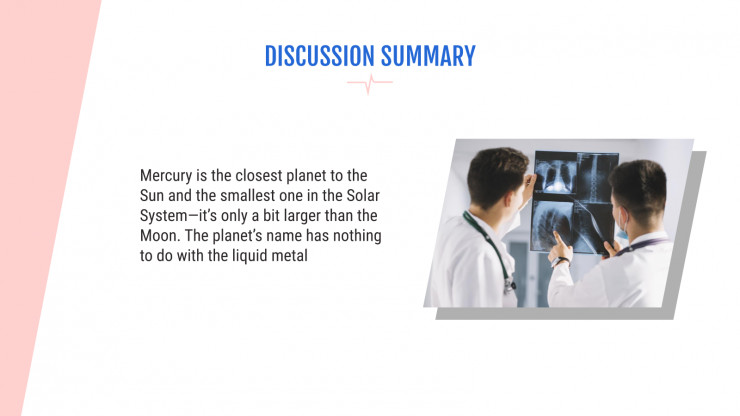 DISCUSSION SUMMARY

Mercury is the closest planet to the Sun and the smallest one in the Solar System—it's only a bit larger than the Moon. The planet's name has nothing to do with the liquid metal